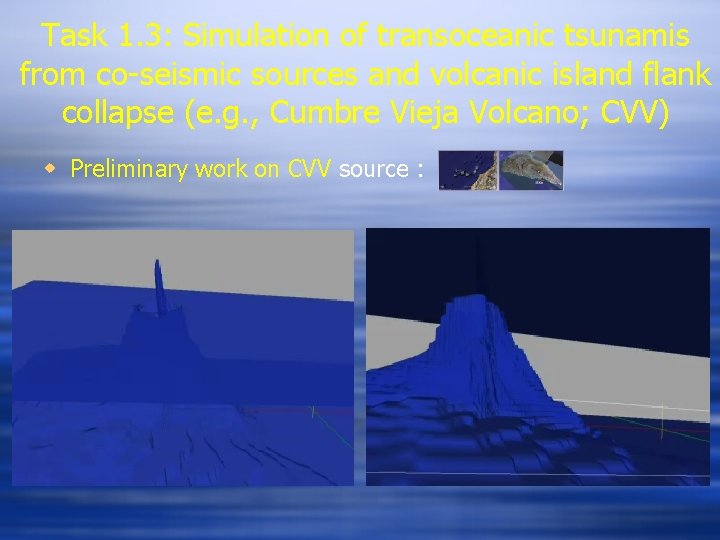 Task 1.3: Simulation of transoceanic tsunamis from co-seismic sources and volcanic island flank collapse (e.g., Cumbre Vieja Volcano; CVV)

Preliminary work on CVV source :